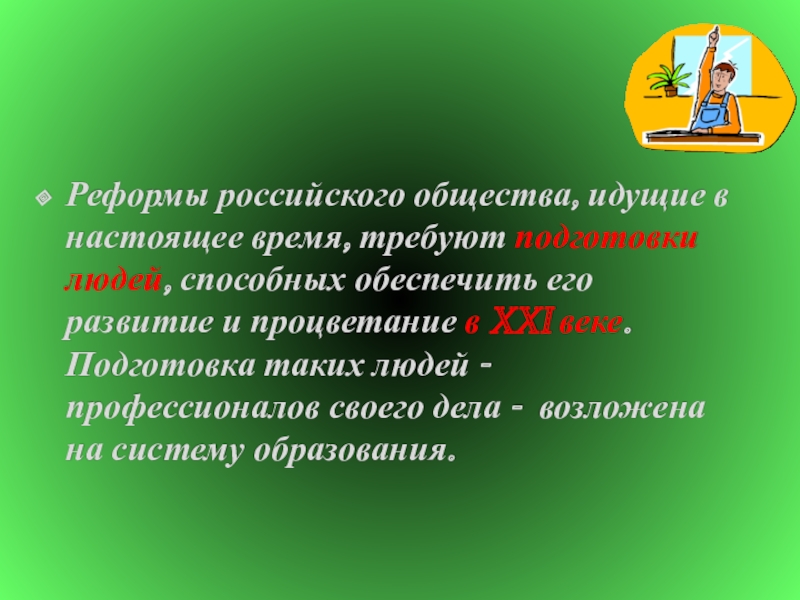 Реформы российского общества, идущие в настоящее время, требуют подготовки людей, способных обеспечить его развитие и процветание в XXI веке. Подготовка таких людей - профессионалов своего дела - возложена на систему образования.